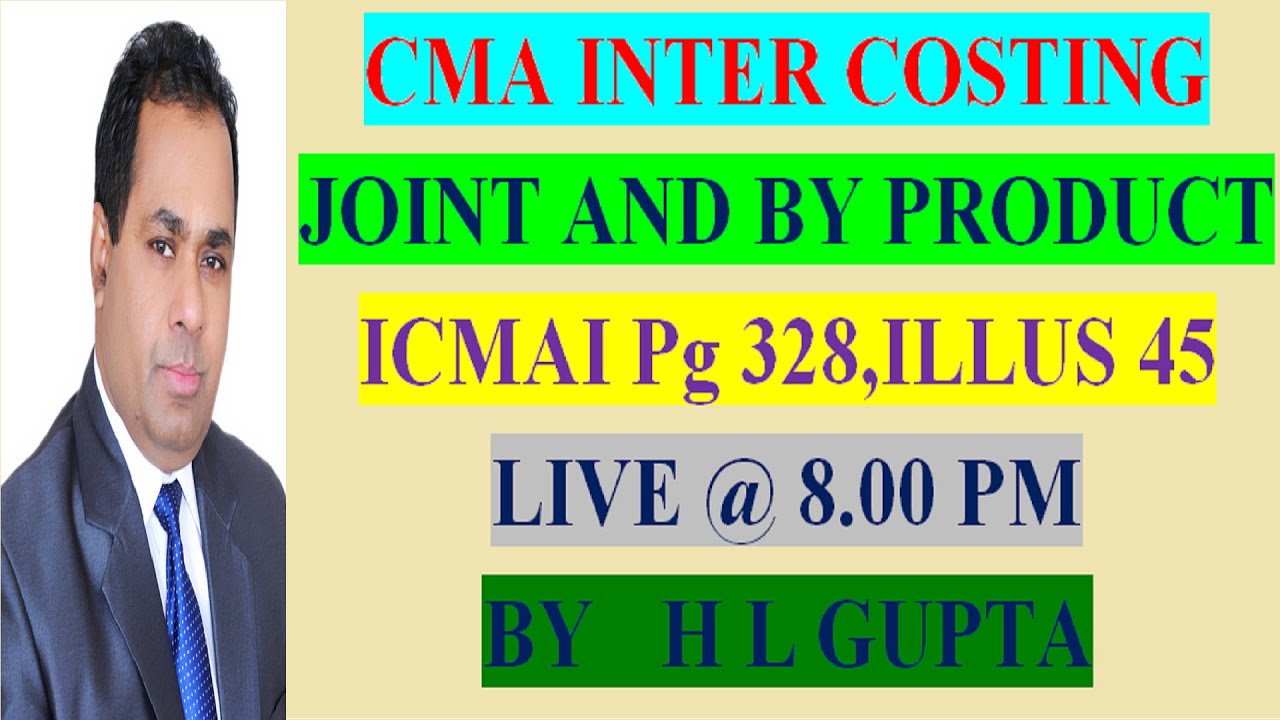 CMA INTER COSTING

JOINT AND BY PRODUCT

ICMAI Pg 328,ILLUS 45

LIVE @ 8.00 PM

BY H L GUPTA